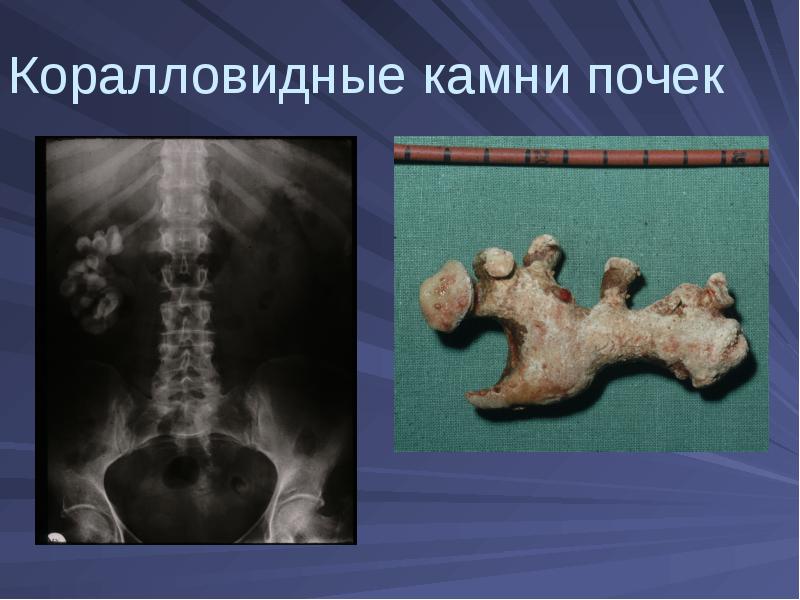 Коралловидные камни почек